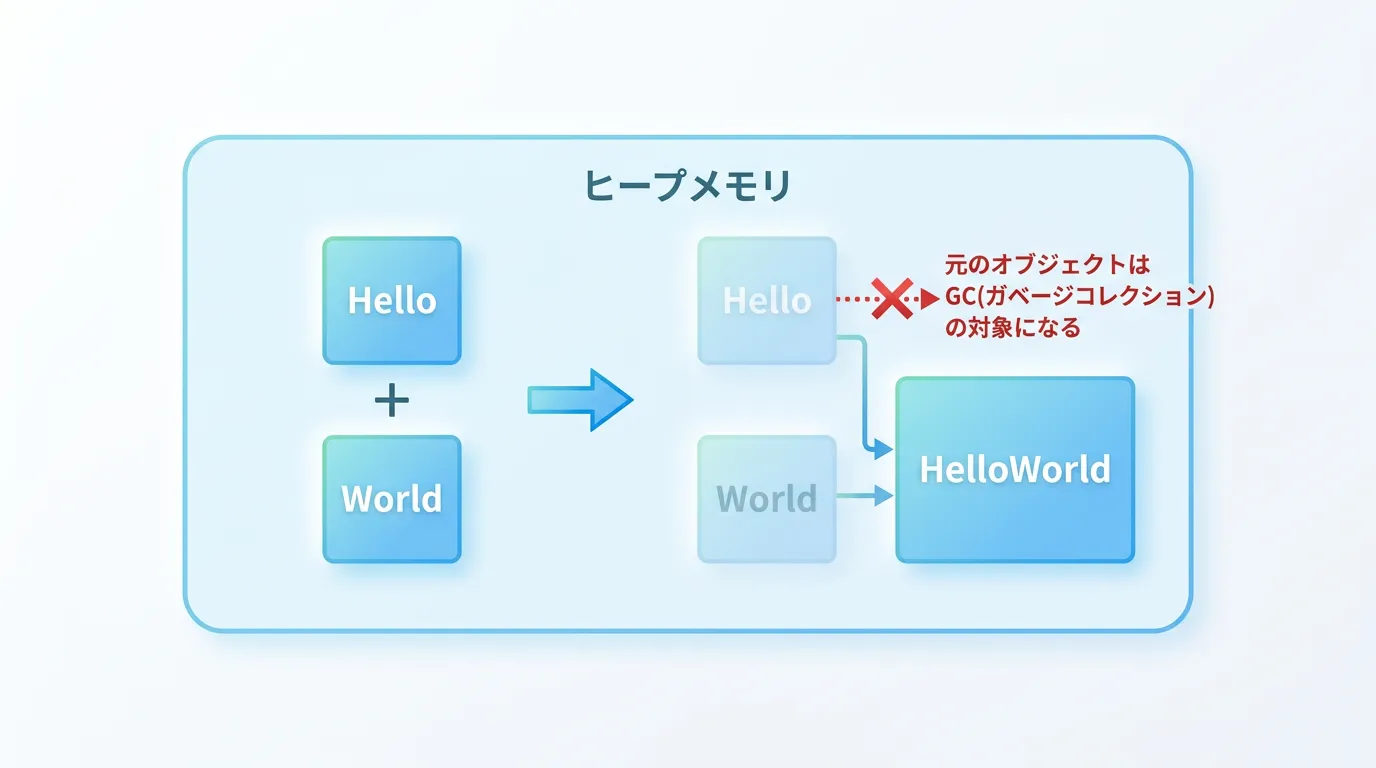 ヒープメモリ

Hello

+

World

Hello

World

元のオブジェクトは
GC(ガベージコレクション)
の対象になる

HelloWorld